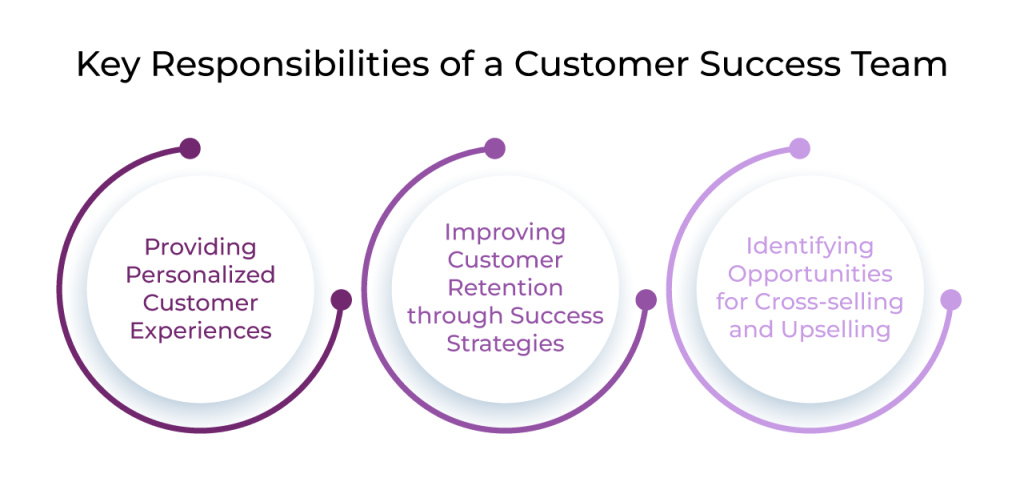 Key Responsibilities of a Customer Success Team

Providing Personalized Customer Experiences

Improving Customer Retention through Success Strategies

Identifying Opportunities for Cross-selling and Upselling